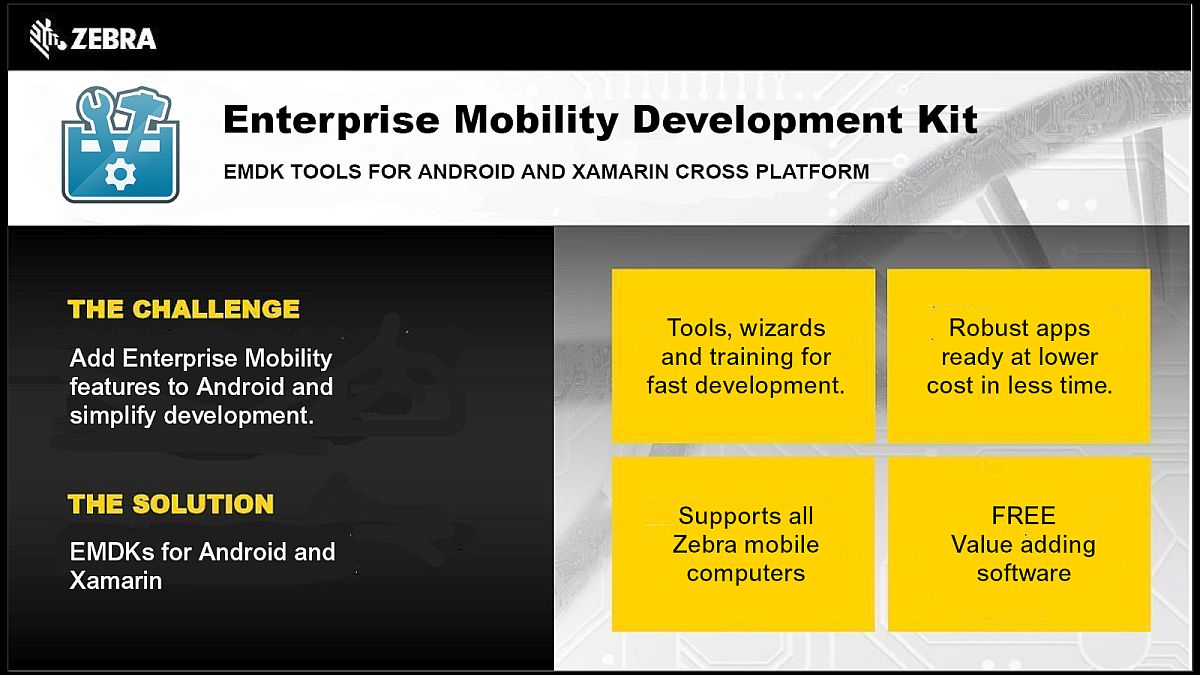 ZEBRA

Enterprise Mobility Development Kit

EMDK TOOLS FOR ANDROID AND XAMARIN CROSS PLATFORM

THE CHALLENGE

Add Enterprise Mobility features to Android and simplify development.

THE SOLUTION

EMDKs for Android and Xamarin

Tools, wizards and training for fast development.

Robust apps ready at lower cost in less time.

Supports all Zebra mobile computers

FREE Value adding software